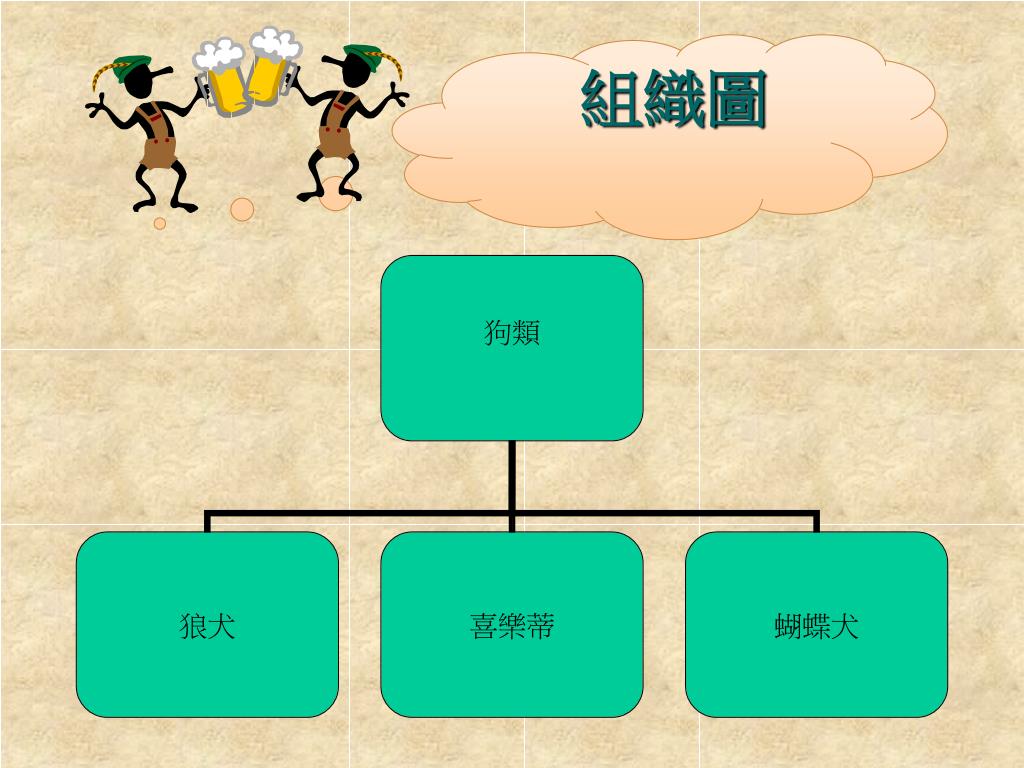 組織圖

狗類

狼犬

喜樂蒂

蝴蝶犬